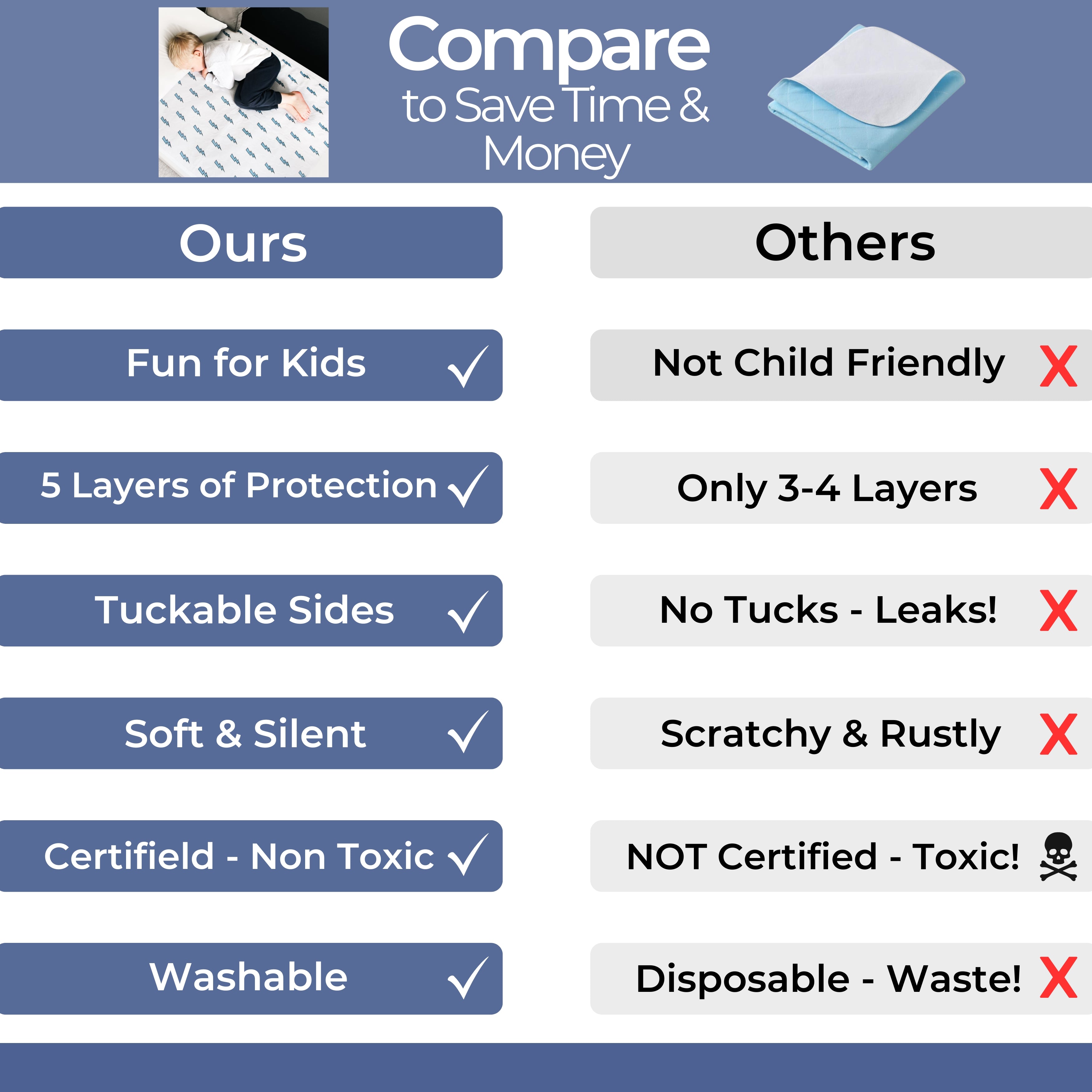 Compare
to Save Time & Money

| Ours | Others |
|---|---|
| Fun for Kids ✓ | Not Child Friendly X |
| 5 Layers of Protection ✓ | Only 3-4 Layers X |
| Tuckable Sides ✓ | No Tucks - Leaks! X |
| Soft & Silent ✓ | Scratchy & Rustly X |
| Certifield - Non Toxic ✓ | NOT Certified - Toxic! ☠ |
| Washable ✓ | Disposable - Waste! X |